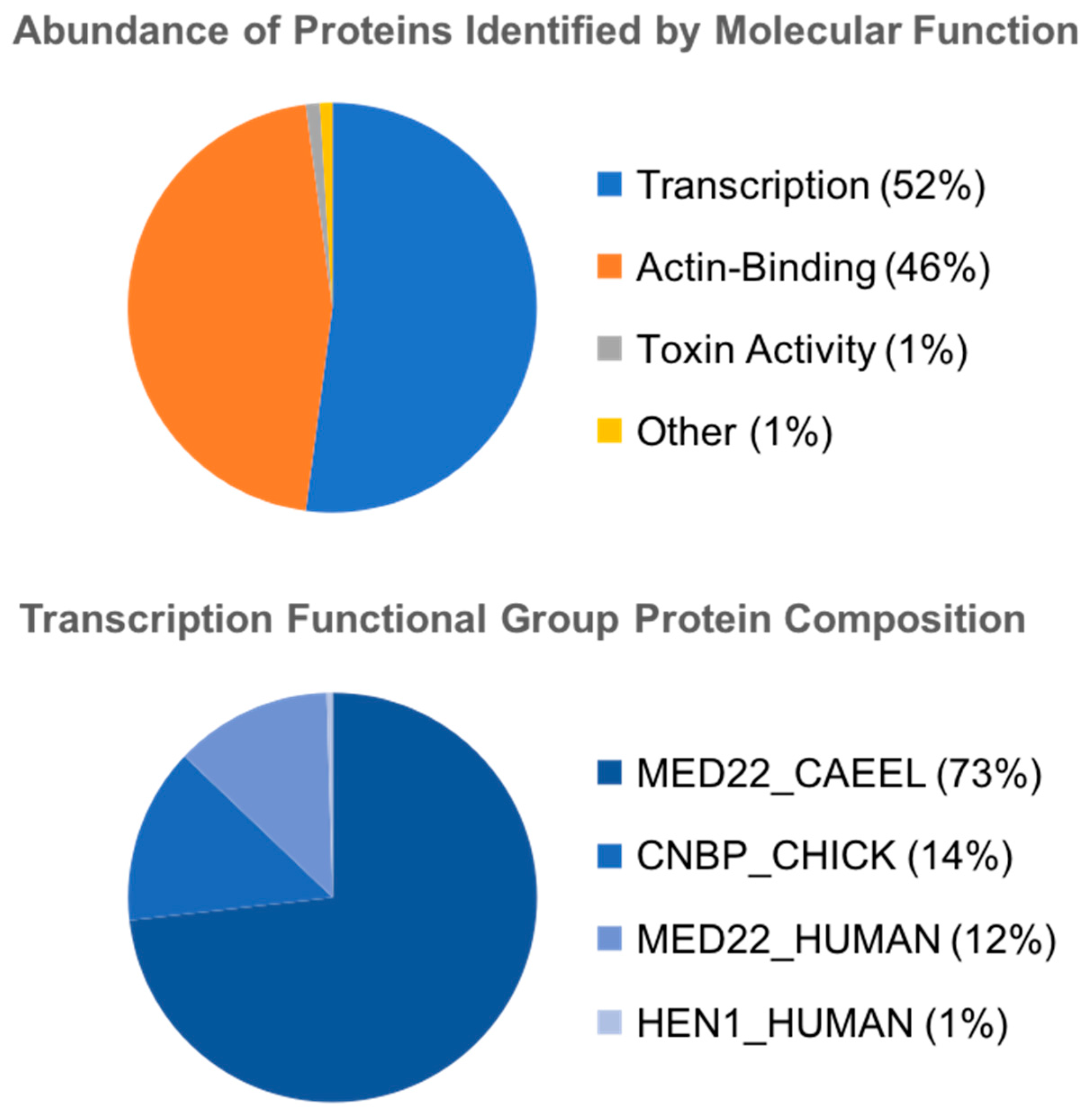 Abundance of Proteins Identified by Molecular Function

Transcription (52%)
Actin-Binding (46%)
Toxin Activity (1%)
Other (1%)

Transcription Functional Group Protein Composition

MED22_CAEEL (73%)
CNBP_CHICK (14%)
MED22_HUMAN (12%)
HEN1_HUMAN (1%)